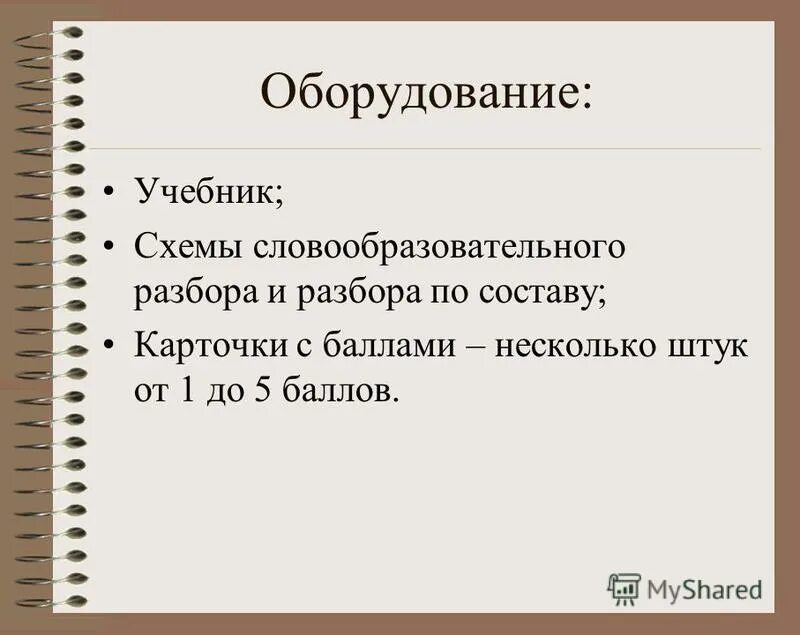 Оборудование:

• Учебник;
• Схемы словообразовательного разбора и разбора по составу;
• Карточки с баллами – несколько штук от 1 до 5 баллов.

MyShared